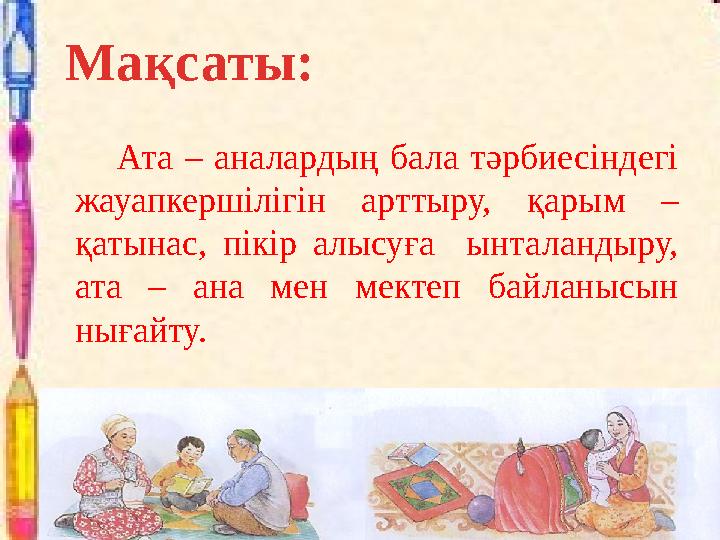 Мақсаты:

Ата – аналардың бала тәрбиесіндегі жауапкершілігін арттыру, қарым – қатынас, пікір алысуға ынталандыру, ата – ана мен мектеп байланысын нығайту.